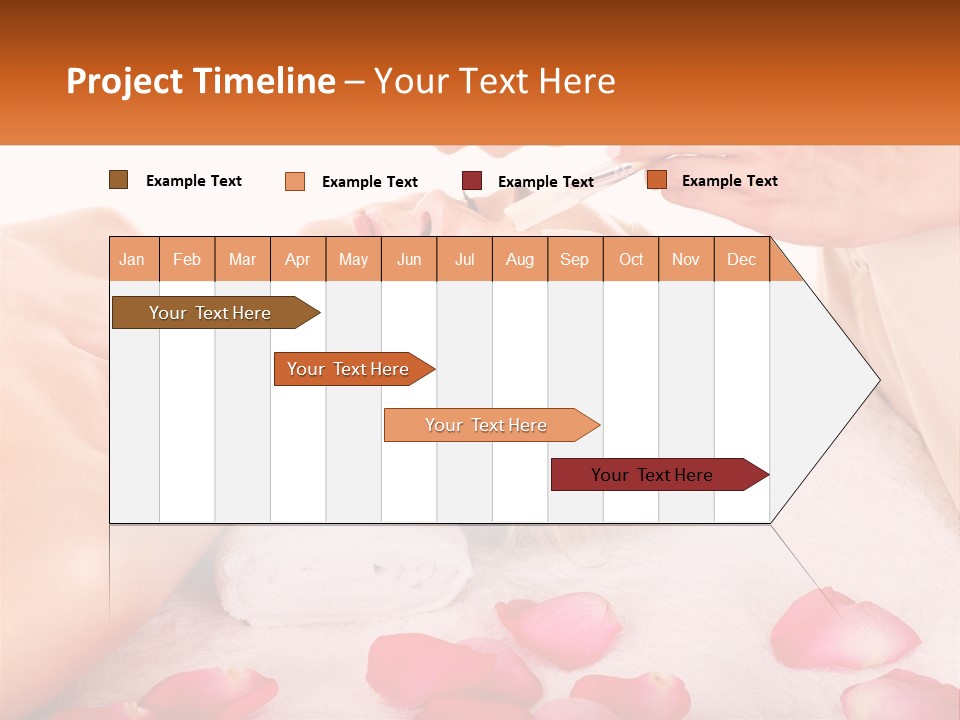 Project Timeline – Your Text Here

Example Text
Example Text
Example Text
Example Text

| Jan | Feb | Mar | Apr | May | Jun | Jul | Aug | Sep | Oct | Nov | Dec |
|---|---|---|---|---|---|---|---|---|---|---|---|

Your Text Here

Your Text Here

Your Text Here

Your Text Here